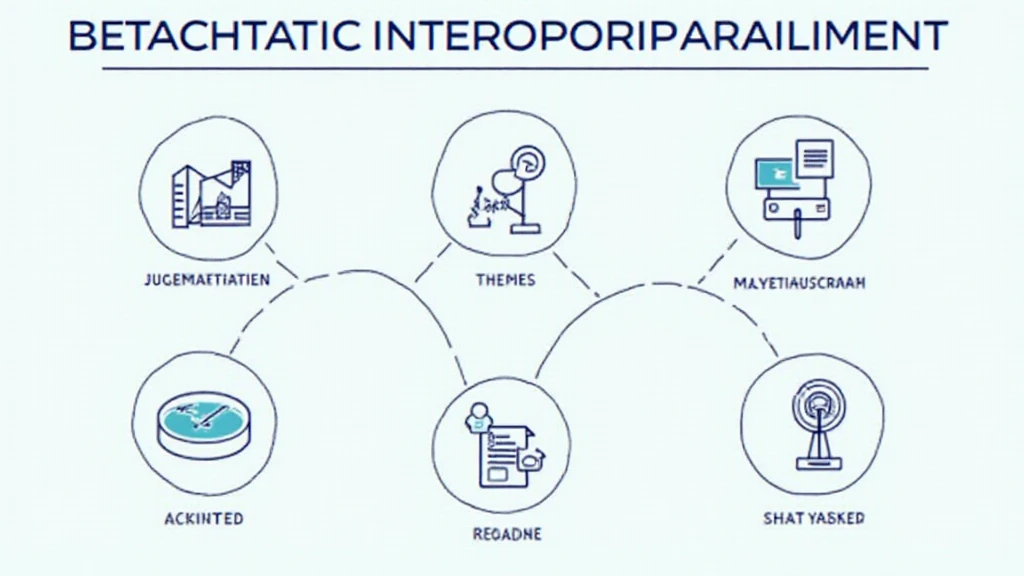 BETACHTATIC INTEROPORIPARAILIMENT

JUGEMAETIATIEN

THEMES

MAYETIAUSCRAAH

ACKINTED

REGADNE

SHAT YASKED